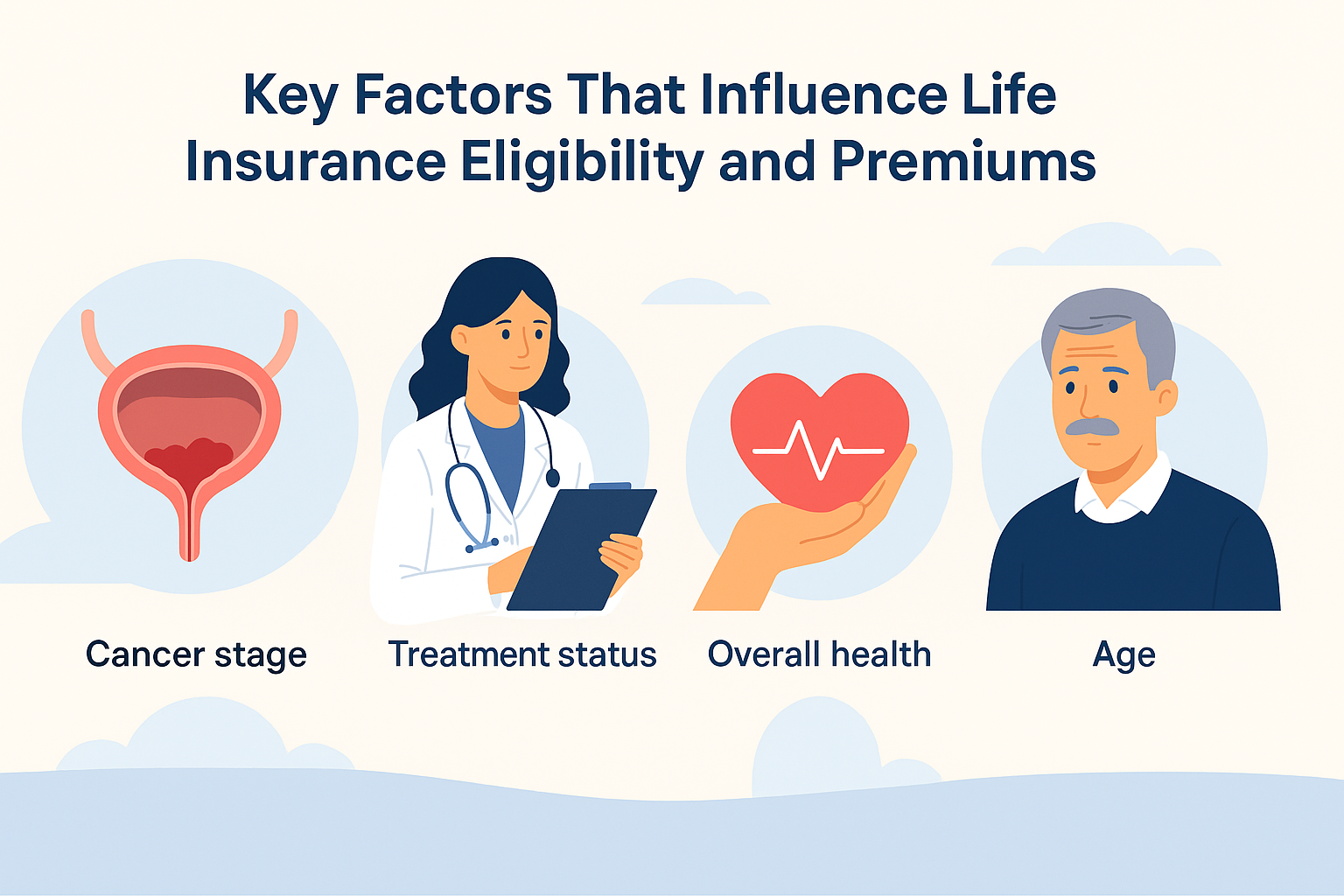 Key Factors That Influence Life Insurance Eligibility and Premiums

Cancer stage

Treatment status

Overall health

Age